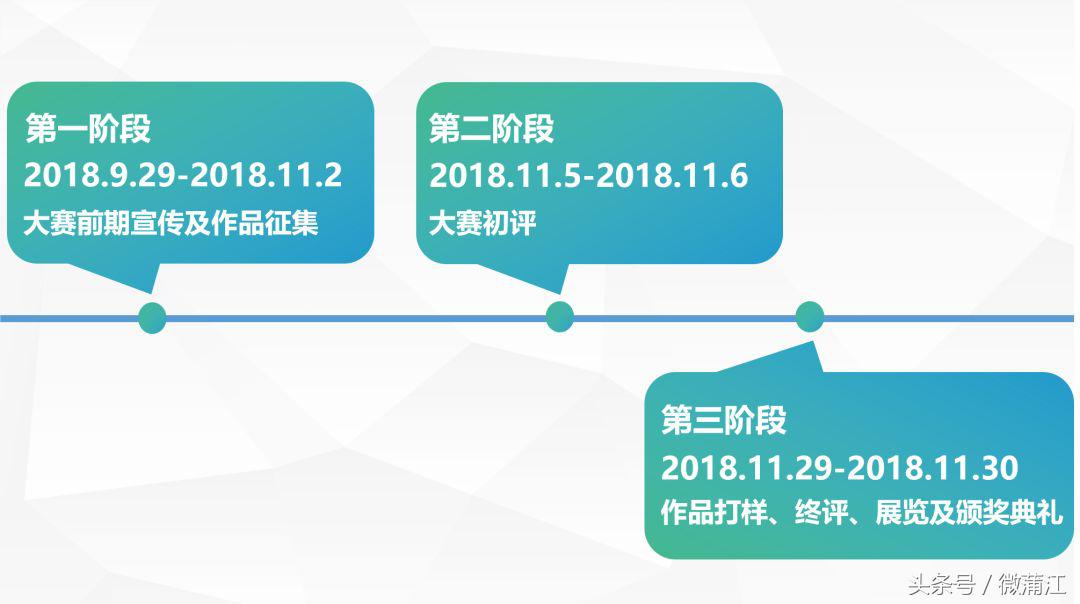 第一阶段
2018.9.29-2018.11.2
大赛前期宣传及作品征集

第二阶段
2018.11.5-2018.11.6
大赛初评

第三阶段
2018.11.29-2018.11.30
作品打样、终评、展览及颁奖典礼

头条号 / 微蒲江